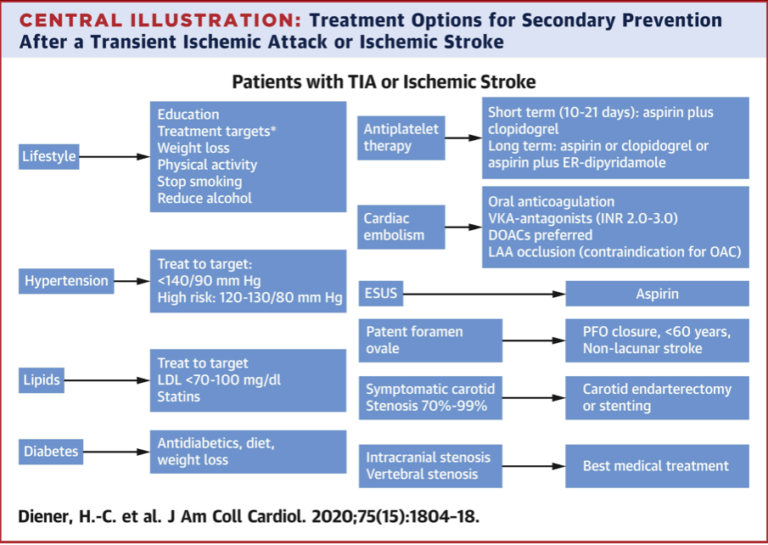 CENTRAL ILLUSTRATION: Treatment Options for Secondary Prevention After a Transient Ischemic Attack or Ischemic Stroke

Patients with TIA or Ischemic Stroke

Lifestyle

Education
Treatment targets*
Weight loss
Physical activity
Stop smoking
Reduce alcohol

Hypertension

Treat to target:
<140/90 mm Hg
High risk: 120-130/80 mm Hg

Lipids

Treat to target
LDL <70-100 mg/dl
Statins

Diabetes

Antidiabetics, diet, weight loss

Antiplatelet therapy

Short term (10-21 days): aspirin plus clopidogrel
Long term: aspirin or clopidogrel or aspirin plus ER-dipyridamole

Cardiac embolism

Oral anticoagulation
VKA-antagonists (INR 2.0-3.0)
DOACs preferred
LAA occlusion (contraindication for OAC)

ESUS

Aspirin

Patent foramen ovale

PFO closure, <60 years, Non-lacunar stroke

Symptomatic carotid Stenosis 70%-99%

Carotid endarterectomy or stenting

Intracranial stenosis
Vertebral stenosis

Best medical treatment

Diener, H.-C. et al. J Am Coll Cardiol. 2020;75(15):1804-18.